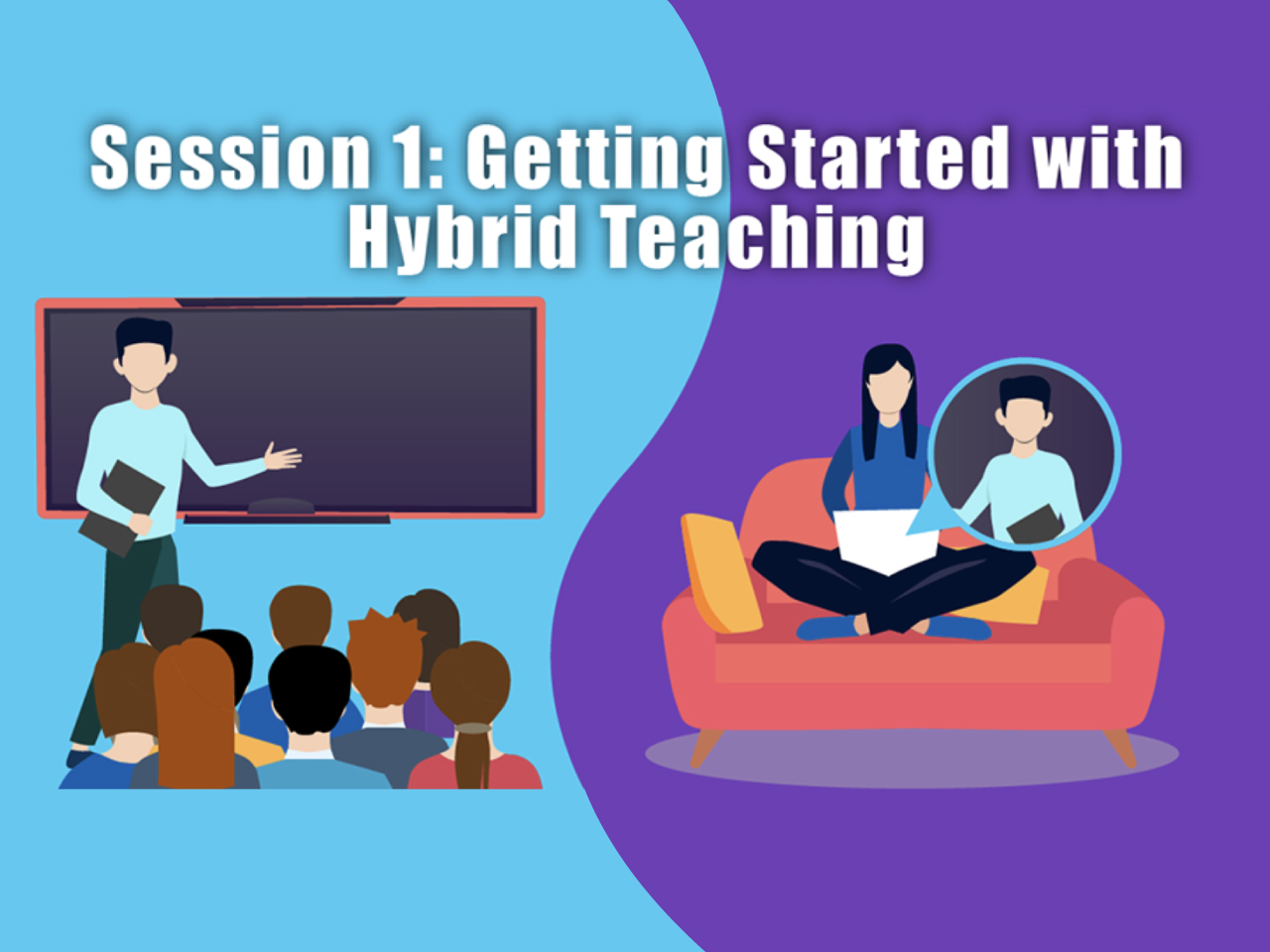 Session 1: Getting Started with Hybrid Teaching